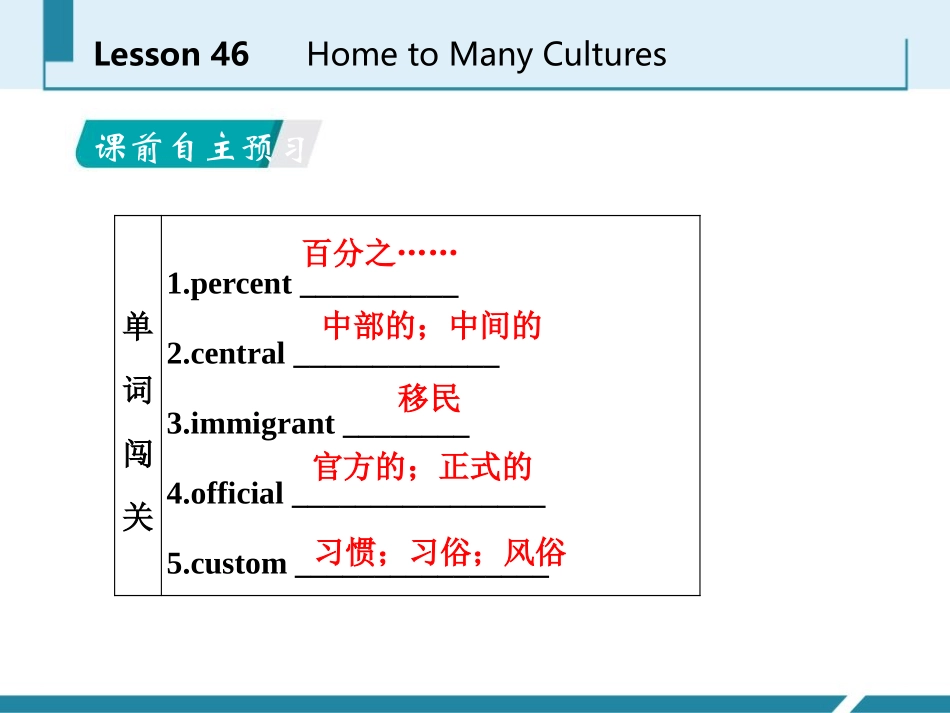 Lesson 46 Home to Many Cultures

课前自主预习

| 单词闯关 | 1.percent 百分之…… 2.central 中部的；中间的 3.immigrant 移民 4.official 官方的；正式的 5.custom 习惯；习俗；风俗 |
|---|---|